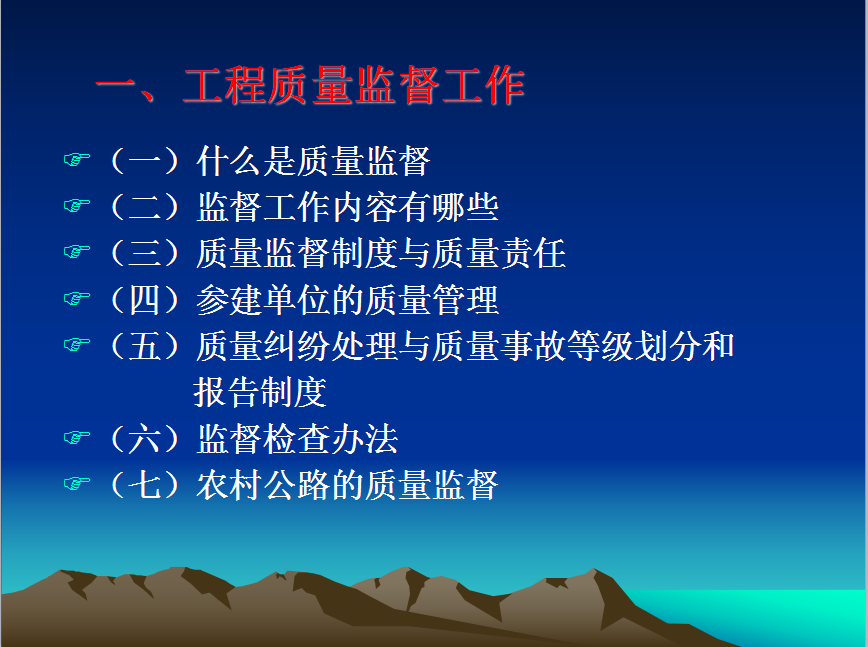 一、工程质量监督工作

☞（一）什么是质量监督
☞（二）监督工作内容有哪些
☞（三）质量监督制度与质量责任
☞（四）参建单位的质量管理
☞（五）质量纠纷处理与质量事故等级划分和报告制度
☞（六）监督检查办法
☞（七）农村公路的质量监督